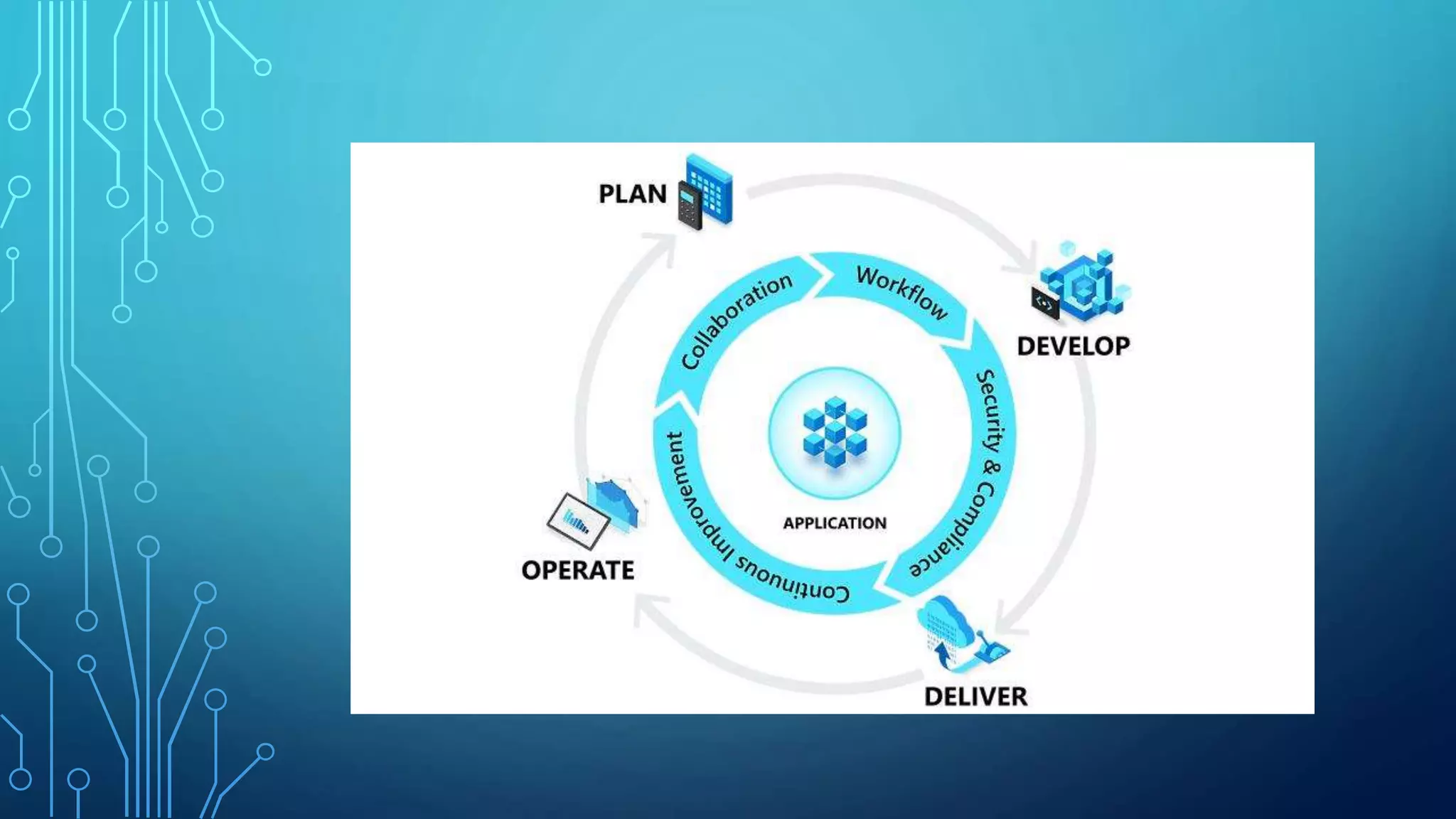 PLAN

DEVELOP

DELIVER

OPERATE

Collaboration

Workflow

Security & Compliance

Continuous Improvement

APPLICATION